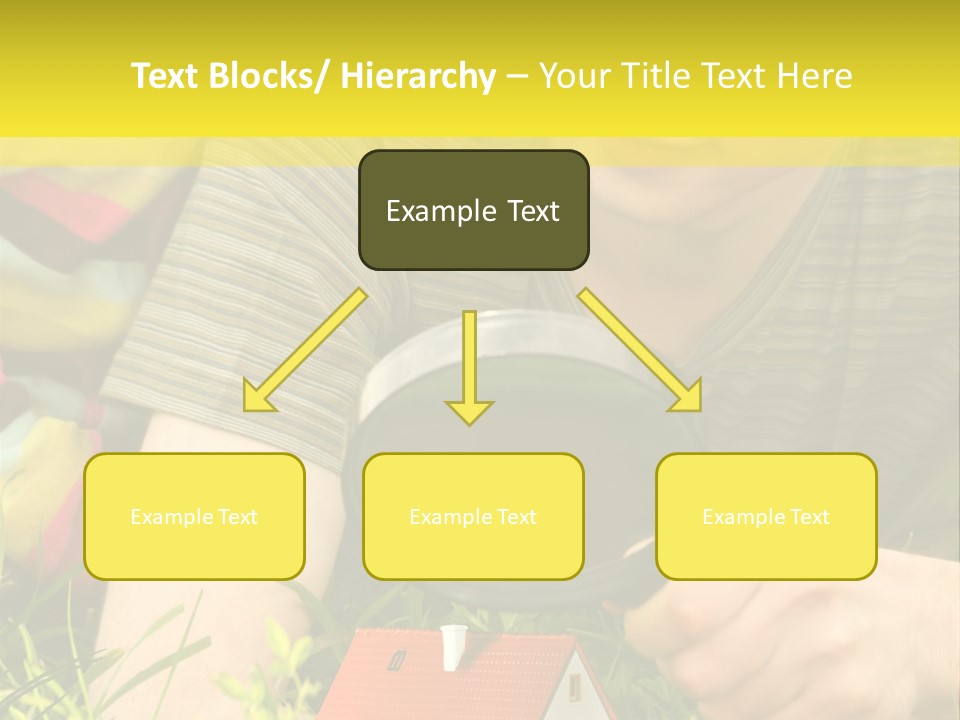 Text Blocks/ Hierarchy – Your Title Text Here

Example Text

Example Text

Example Text

Example Text